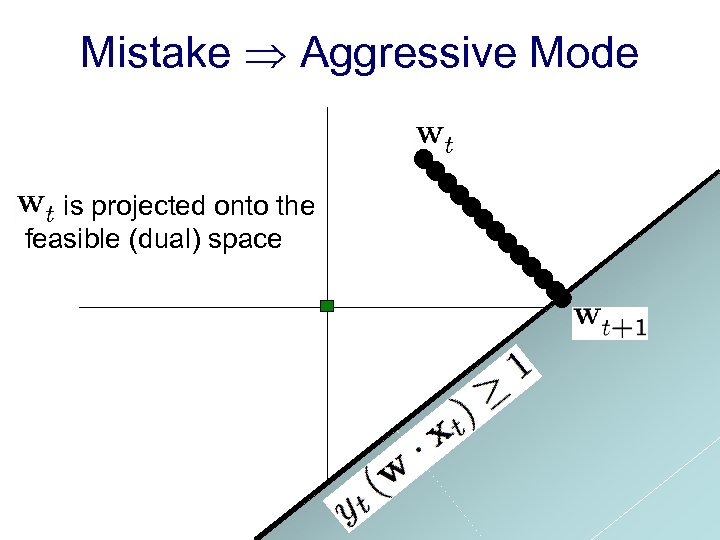 Mistake $\Rightarrow$ Aggressive Mode

$\mathbf{w}_t$

$\mathbf{w}_t$ is projected onto the feasible (dual) space

$\mathbf{w}_{t+1}$

$y_t(\mathbf{w} \cdot \mathbf{x}_t) \geq 1$